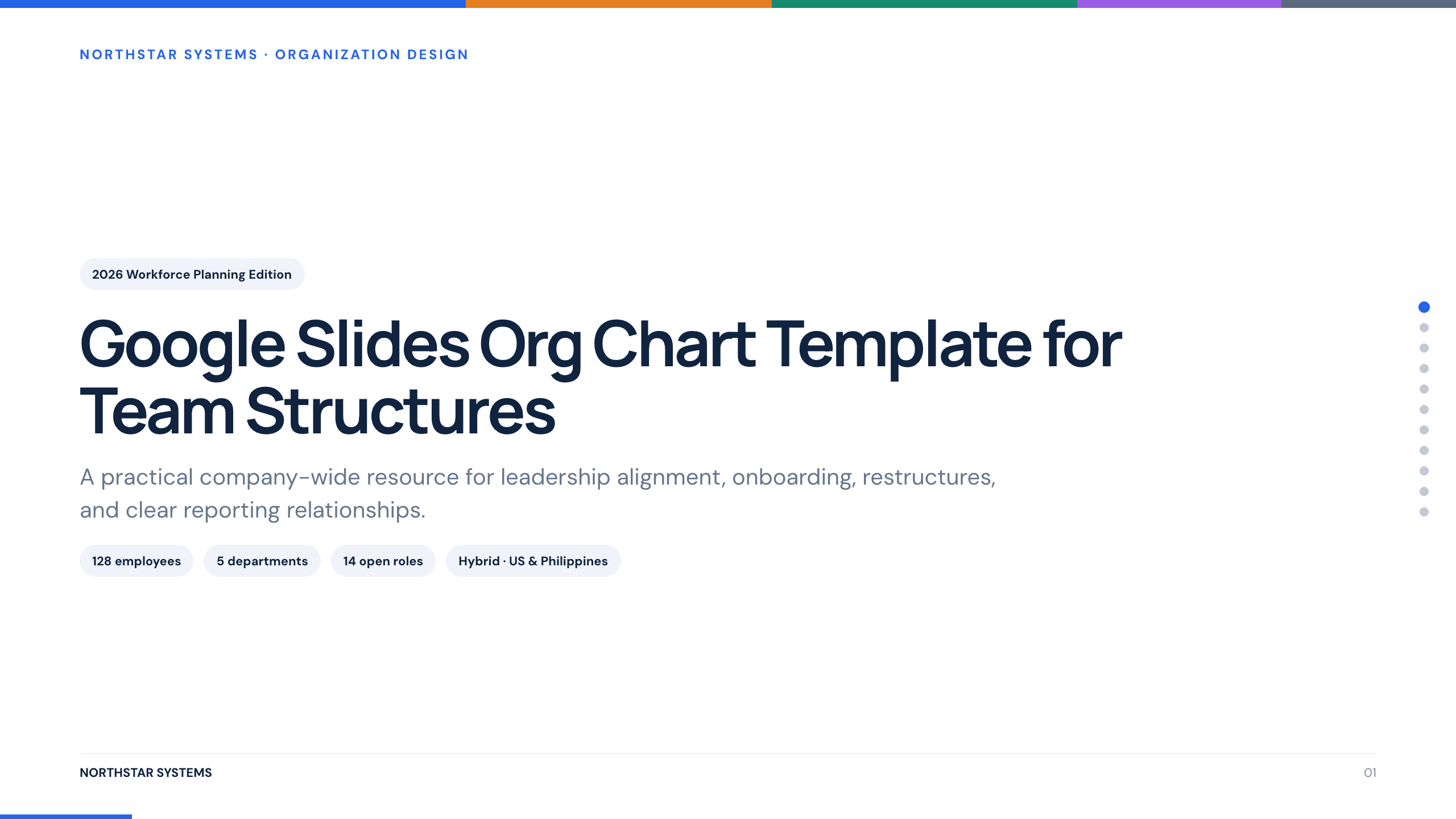 NORTHSTAR SYSTEMS · ORGANIZATION DESIGN

2026 Workforce Planning Edition

Google Slides Org Chart Template for Team Structures

A practical company-wide resource for leadership alignment, onboarding, restructures, and clear reporting relationships.

128 employees

5 departments

14 open roles

Hybrid · US & Philippines

NORTHSTAR SYSTEMS

01